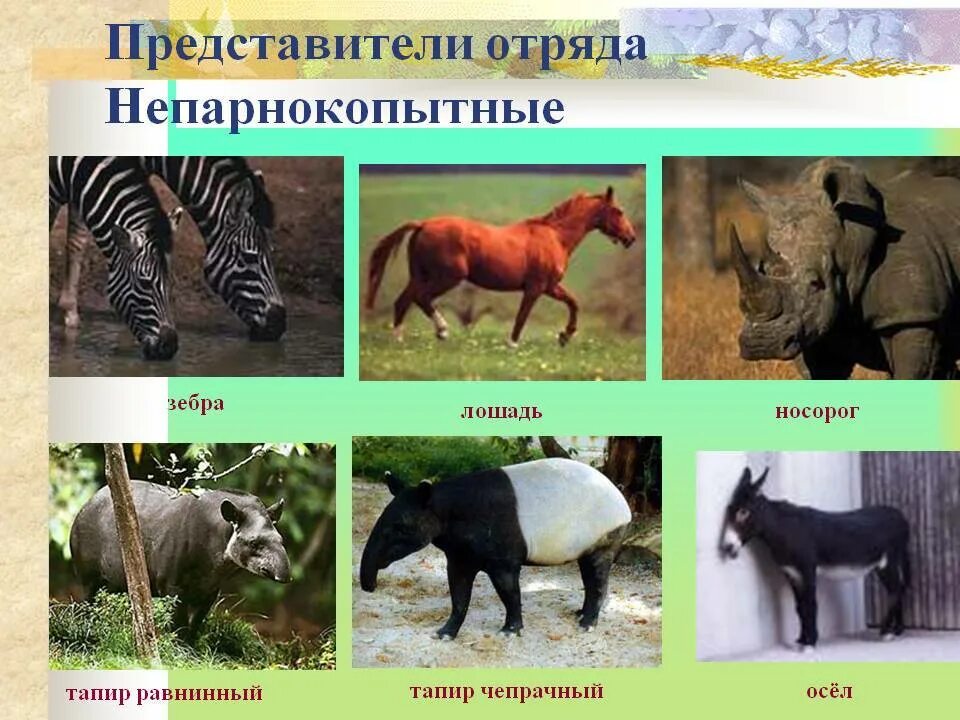 Представители отряда
Непарнокопытные

зебра

лошадь

носорог

тапир равнинный

тапир чепрачный

осёл